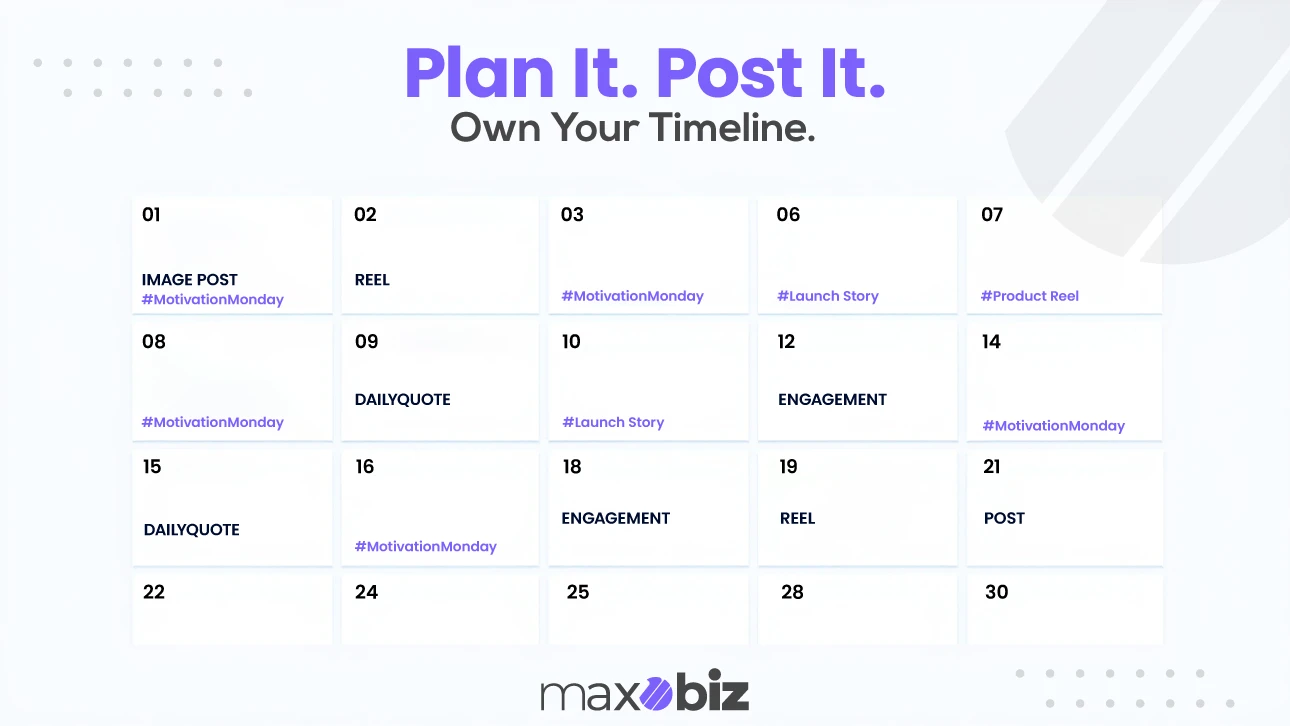 Plan It. Post It.
Own Your Timeline.

| 01 IMAGE POST #MotivationMonday | 02 REEL | 03 #MotivationMonday | 06 #Launch Story | 07 #Product Reel |
|---|---|---|---|---|
| 08 #MotivationMonday | 09 DAILYQUOTE | 10 #Launch Story | 12 ENGAGEMENT | 14 #MotivationMonday |
| 15 DAILYQUOTE | 16 #MotivationMonday | 18 ENGAGEMENT | 19 REEL | 21 POST |
| 22 | 24 | 25 | 28 | 30 |

maxobiz